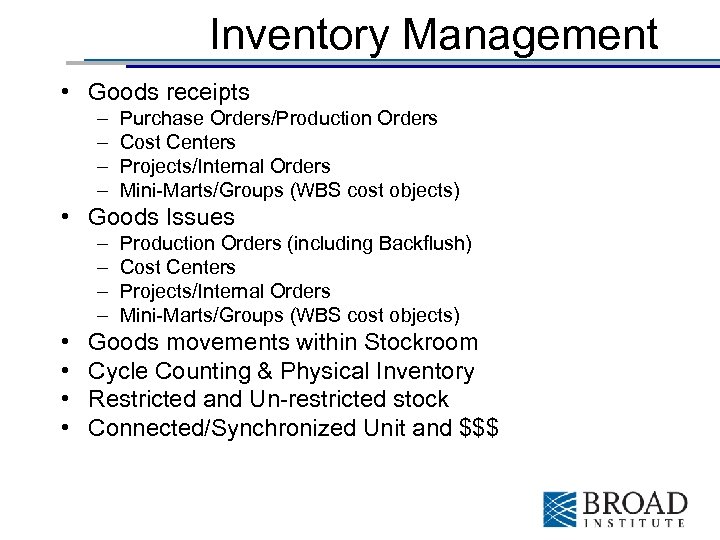 Inventory Management

• Goods receipts
– Purchase Orders/Production Orders
– Cost Centers
– Projects/Internal Orders
– Mini-Marts/Groups (WBS cost objects)
• Goods Issues
– Production Orders (including Backflush)
– Cost Centers
– Projects/Internal Orders
– Mini-Marts/Groups (WBS cost objects)
• Goods movements within Stockroom
• Cycle Counting & Physical Inventory
• Restricted and Un-restricted stock
• Connected/Synchronized Unit and \$\$\$

BROAD
INSTITUTE